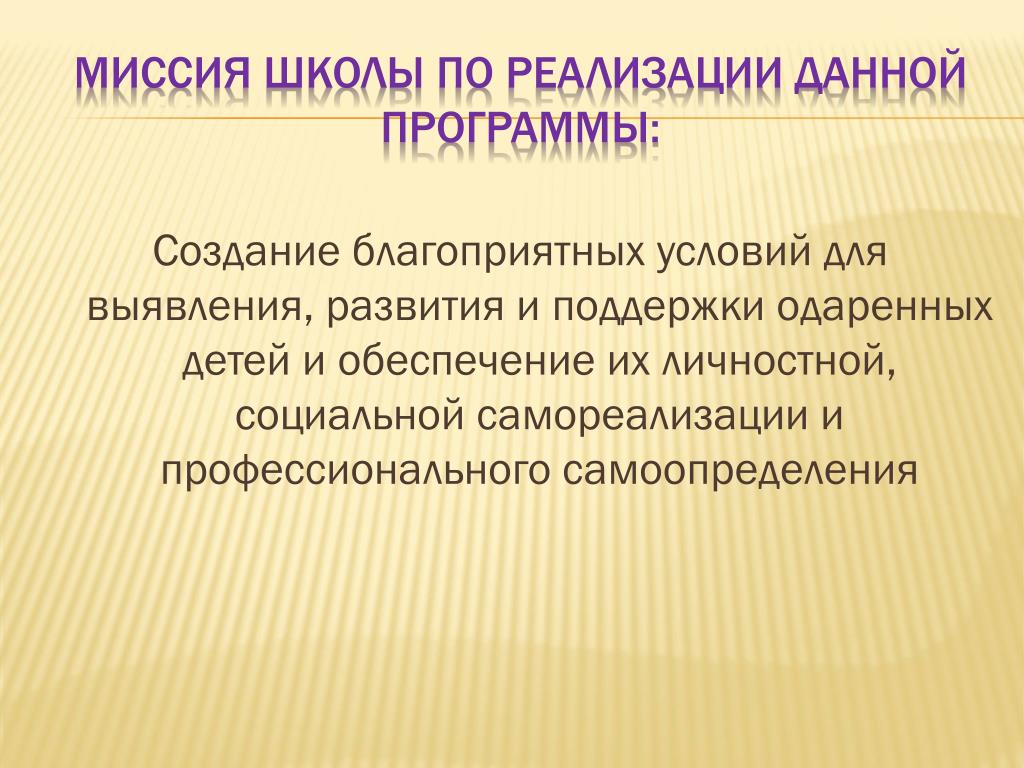 МИССИЯ ШКОЛЫ ПО РЕАЛИЗАЦИИ ДАННОЙ ПРОГРАММЫ:

Создание благоприятных условий для выявления, развития и поддержки одаренных детей и обеспечение их личностной, социальной самореализации и профессионального самоопределения